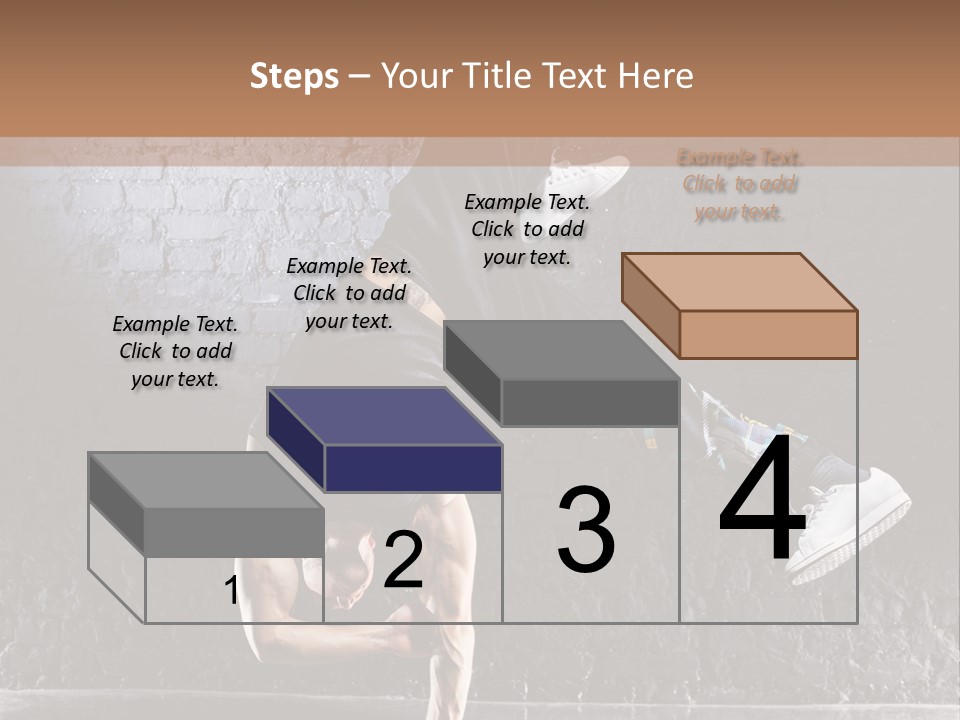 Steps – Your Title Text Here

Example Text. Click to add your text.

Example Text. Click to add your text.

Example Text. Click to add your text.

Example Text. Click to add your text.

1

2

3

4